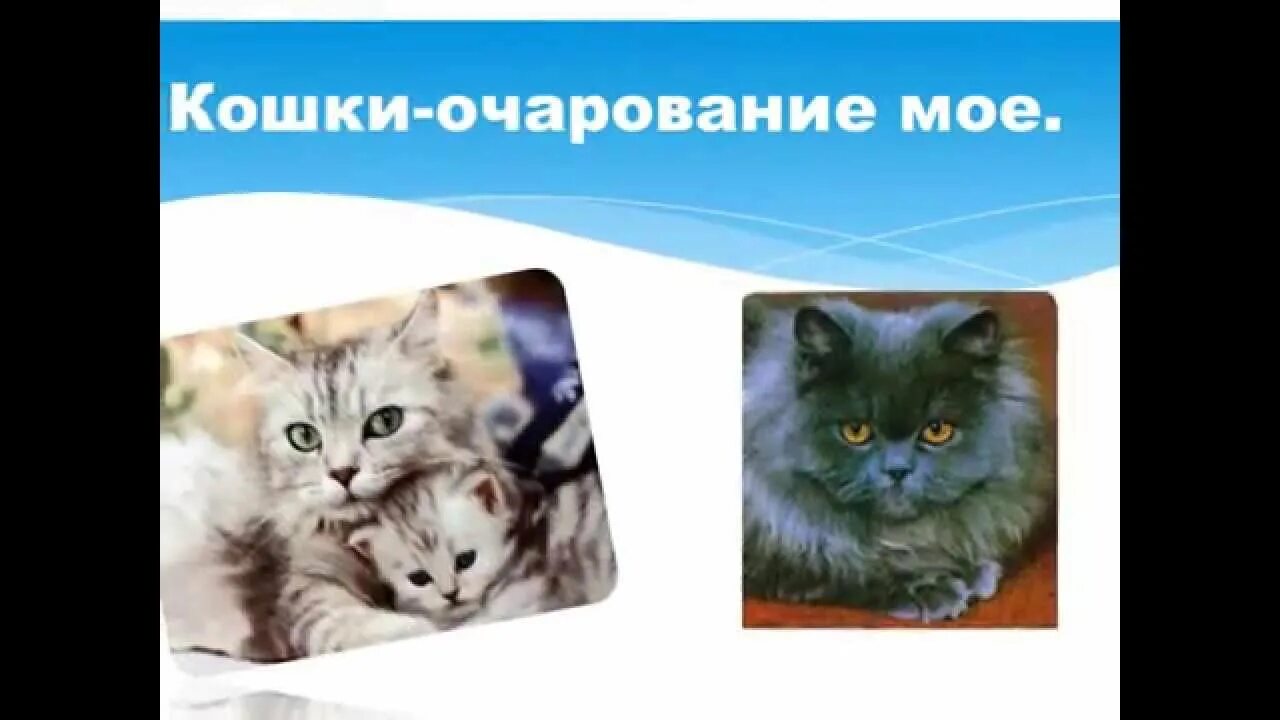 Кошки-очарование мое.